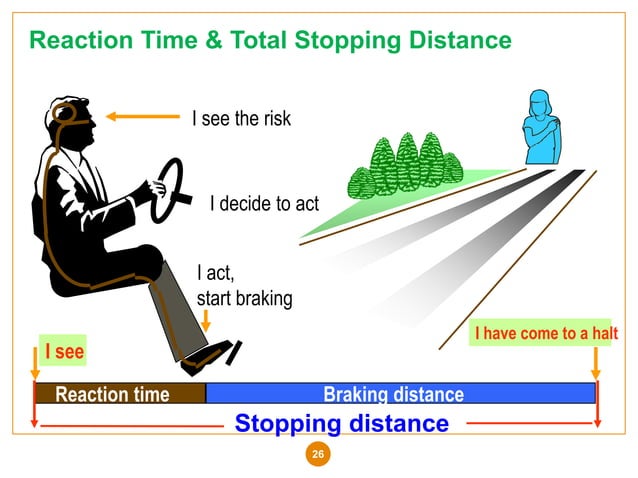 Reaction Time & Total Stopping Distance

I see the risk

I decide to act

I act,
start braking

I see

I have come to a halt

Reaction time

Braking distance

Stopping distance

26